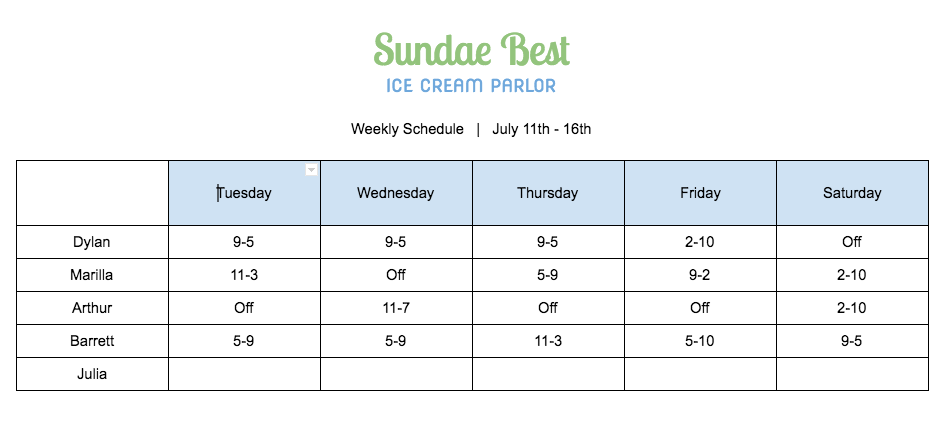 Sundae Best
ICE CREAM PARLOR

Weekly Schedule | July 11th - 16th

| | Tuesday | Wednesday | Thursday | Friday | Saturday |
|---|---|---|---|---|---|
| Dylan | 9-5 | 9-5 | 9-5 | 2-10 | Off |
| Marilla | 11-3 | Off | 5-9 | 9-2 | 2-10 |
| Arthur | Off | 11-7 | Off | Off | 2-10 |
| Barrett | 5-9 | 5-9 | 11-3 | 5-10 | 9-5 |
| Julia | | | | | |